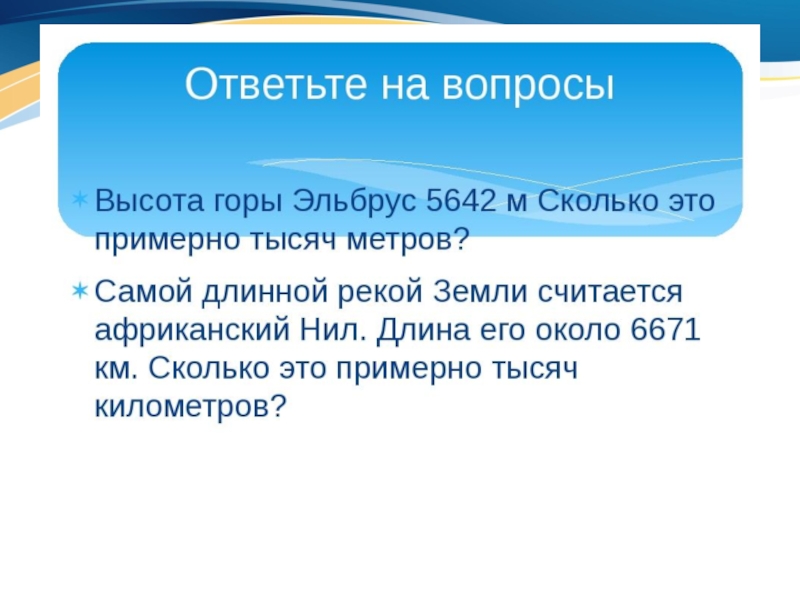 Ответьте на вопросы

Высота горы Эльбрус 5642 м Сколько это примерно тысяч метров?

Самой длинной рекой Земли считается африканский Нил. Длина его около 6671 км. Сколько это примерно тысяч километров?